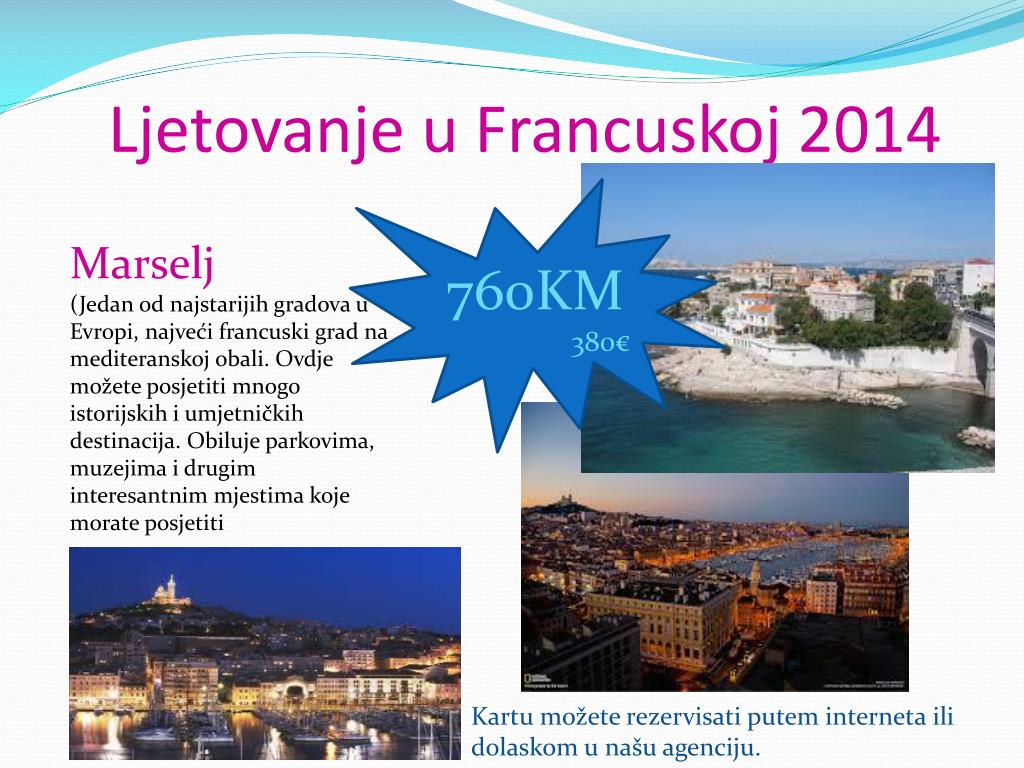 Ljetovanje u Francuskoj 2014

Marselj

(Jedan od najstarijih gradova u Evropi, najveći francuski grad na mediteranskoj obali. Ovdje možete posjetiti mnogo istorijskih i umjetničkih destinacija. Obiluje parkovima, muzejima i drugim interesantnim mjestima koje morate posjetiti

760KM

380€

Kartu možete rezervisati putem interneta ili dolaskom u našu agenciju.